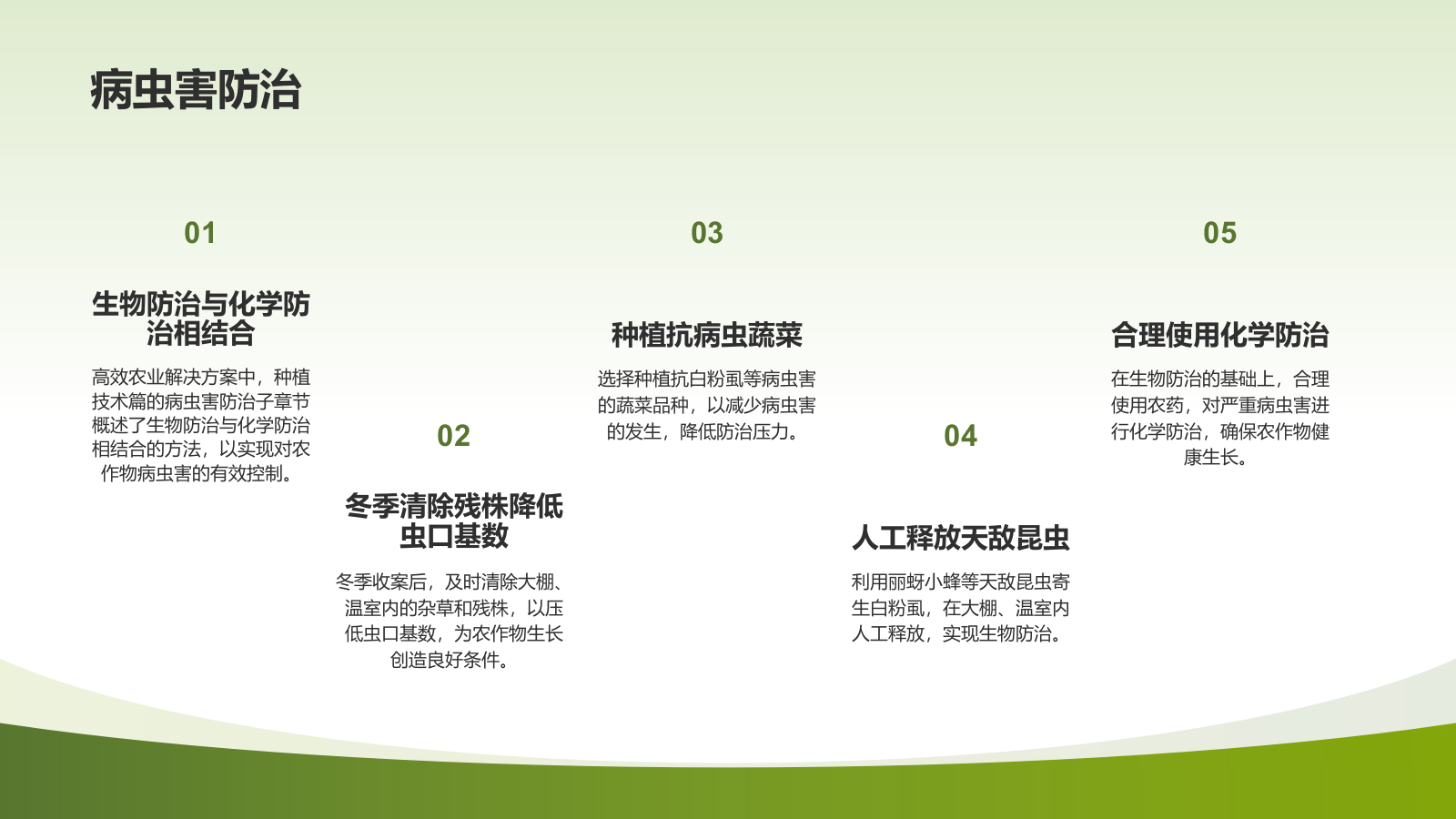 病虫害防治

01

生物防治与化学防治相结合

高效农业解决方案中，种植技术篇的病虫害防治子章节概述了生物防治与化学防治相结合的方法，以实现对农作物病虫害的有效控制。

02

冬季清除残株降低虫口基数

冬季收案后，及时清除大棚、温室内的杂草和残株，以压低虫口基数，为农作物生长创造良好条件。

03

种植抗病虫蔬菜

选择种植抗白粉虱等病虫害的蔬菜品种，以减少病虫害的发生，降低防治压力。

04

人工释放天敌昆虫

利用丽蚜小蜂等天敌昆虫寄生白粉虱，在大棚、温室内人工释放，实现生物防治。

05

合理使用化学防治

在生物防治的基础上，合理使用农药，对严重病虫害进行化学防治，确保农作物健康生长。